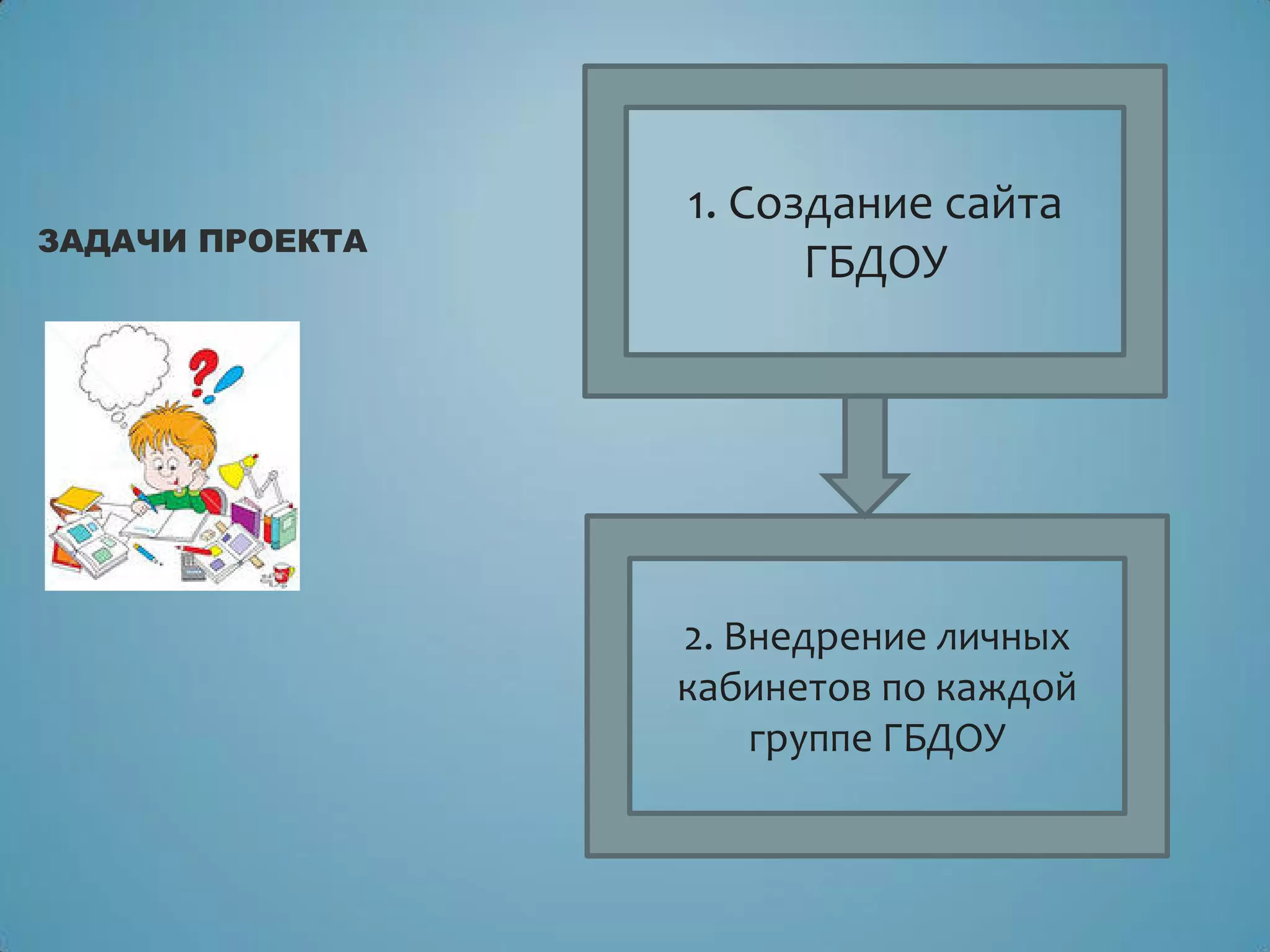 ЗАДАЧИ ПРОЕКТА

1. Создание сайта ГБДОУ

2. Внедрение личных кабинетов по каждой группе ГБДОУ